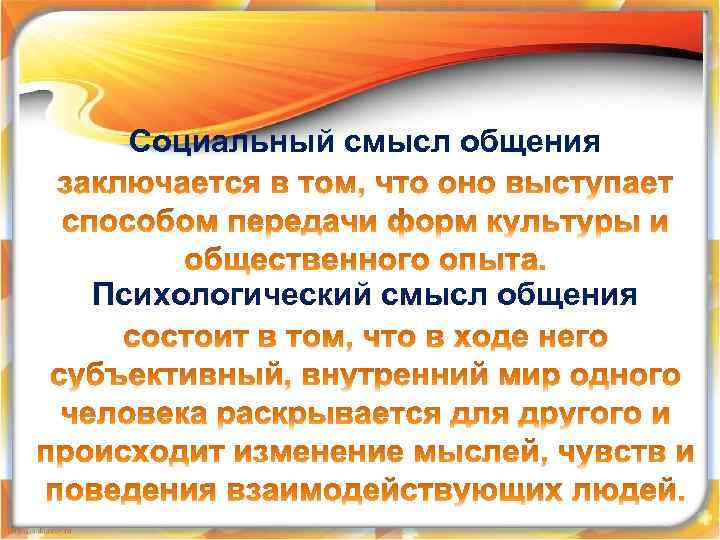 Социальный смысл общения заключается в том, что оно выступает способом передачи форм культуры и общественного опыта.
Психологический смысл общения состоит в том, что в ходе него субъективный, внутренний мир одного человека раскрывается для другого и происходит изменение мыслей, чувств и поведения взаимодействующих людей.